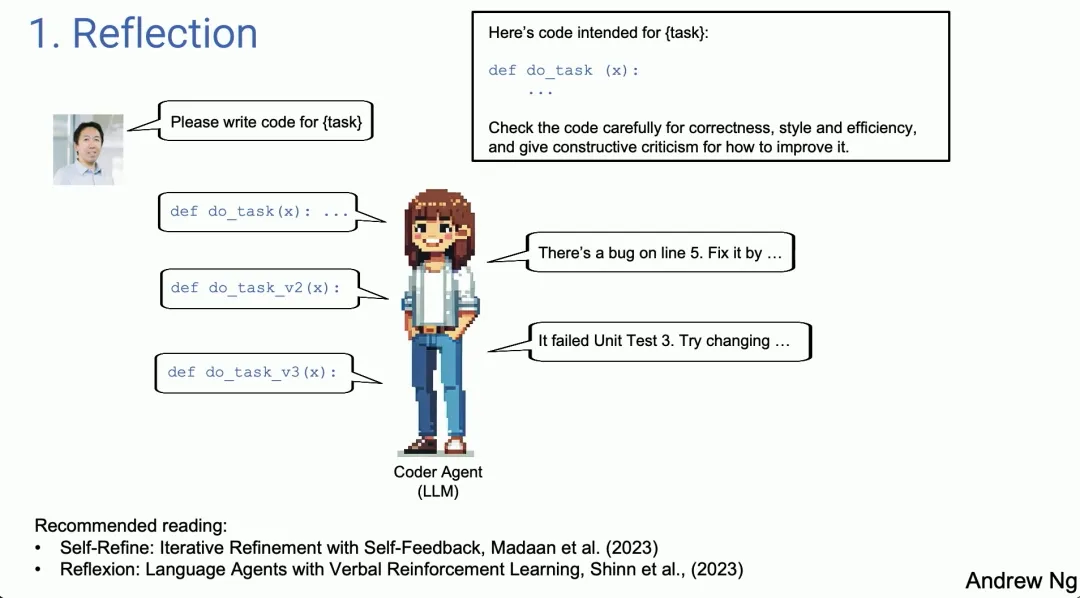 1. Reflection

Here's code intended for {task}:

def do_task (x):
    ...

Check the code carefully for correctness, style and efficiency, and give constructive criticism for how to improve it.

Please write code for {task}

def do_task(x): ...

There's a bug on line 5. Fix it by …

def do_task_v2(x):

It failed Unit Test 3. Try changing …

def do_task_v3(x):

Coder Agent
(LLM)

Recommended reading:
• Self-Refine: Iterative Refinement with Self-Feedback, Madaan et al. (2023)
• Reflexion: Language Agents with Verbal Reinforcement Learning, Shinn et al., (2023)

Andrew Ng